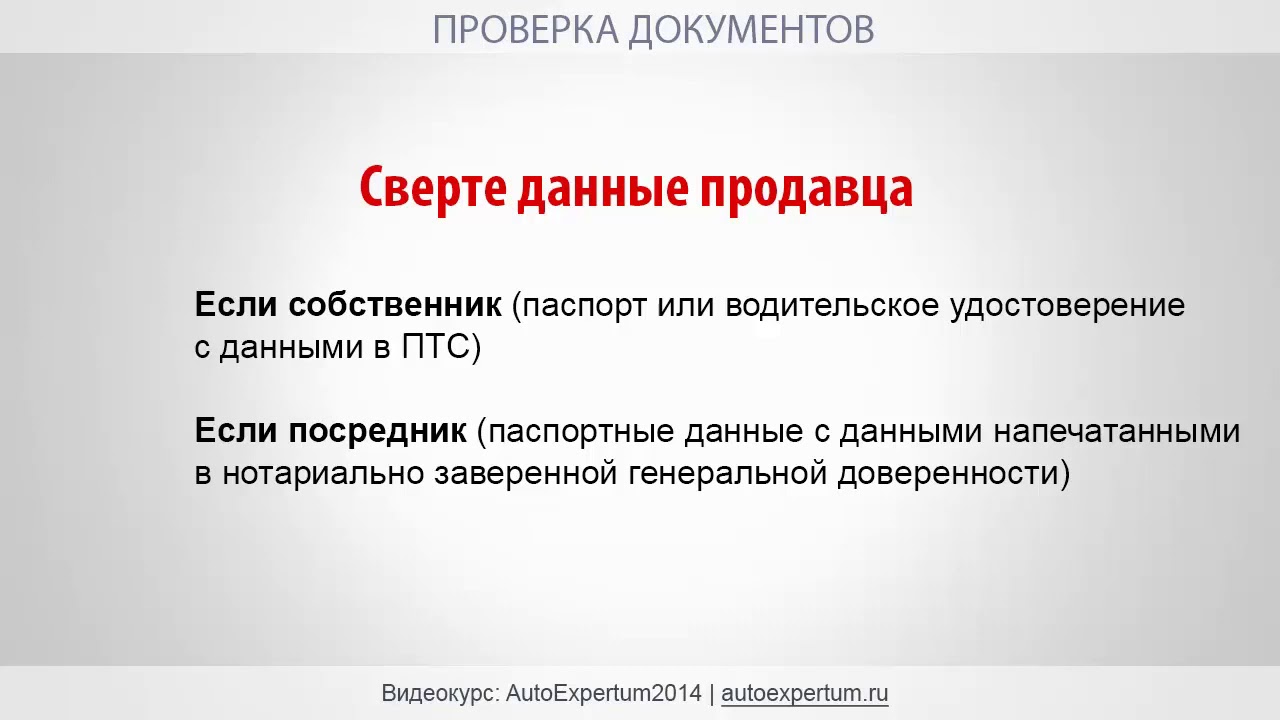 ПРОВЕРКА ДОКУМЕНТОВ

Сверте данные продавца

Если собственник (паспорт или водительское удостоверение с данными в ПТС)

Если посредник (паспортные данные с данными напечатанными в нотариально заверенной генеральной доверенности)

Видеокурс: AutoExpertum2014 | autoexpertum.ru